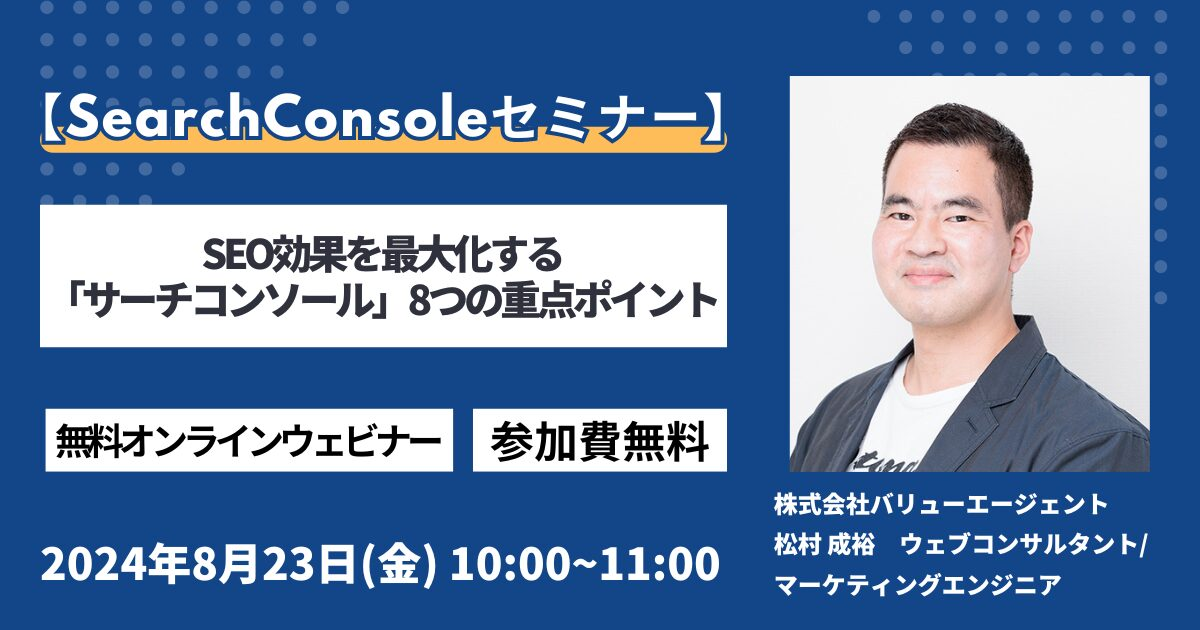 【SearchConsoleセミナー】

SEO効果を最大化する
「サーチコンソール」8つの重点ポイント

無料オンラインウェビナー

参加費無料

2024年8月23日(金) 10:00~11:00

株式会社バリューエージェント
松村 成裕　ウェブコンサルタント/
マーケティングエンジニア